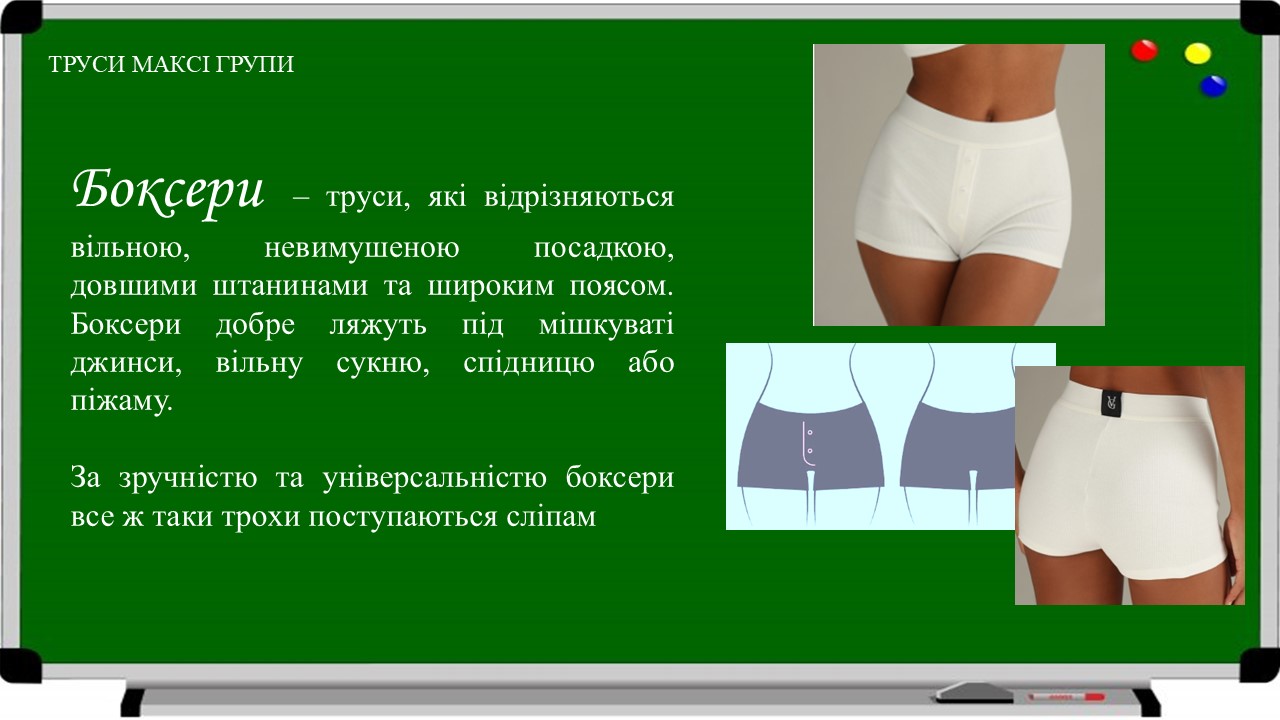 ТРУСИ МАКСІ ГРУПИ

Боксери – труси, які відрізняються вільною, невимушеною посадкою, довшими штанинами та широким поясом. Боксери добре ляжуть під мішкуваті джинси, вільну сукню, спідницю або піжаму.

За зручністю та універсальністю боксери все ж таки трохи поступаються сліпам